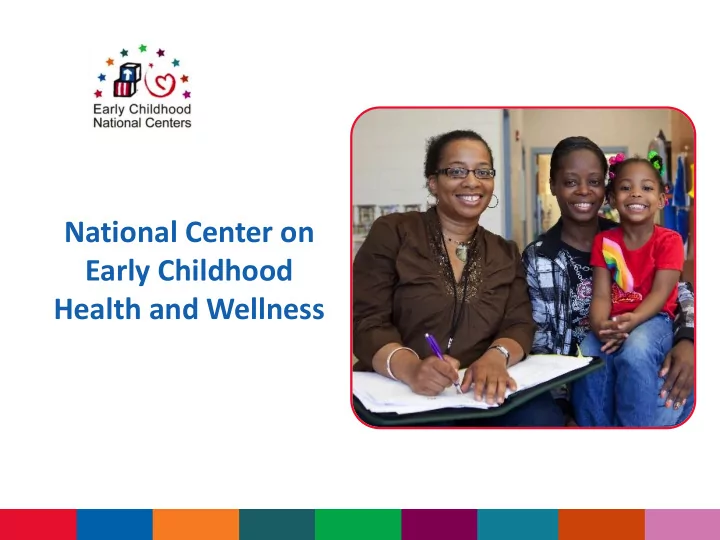 Early Childhood
National Centers

National Center on
Early Childhood
Health and Wellness